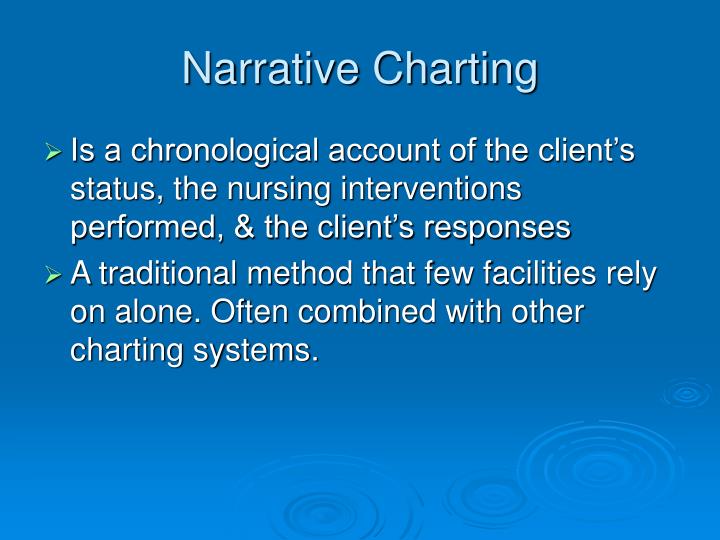 Narrative Charting

➢ Is a chronological account of the client’s status, the nursing interventions performed, & the client’s responses

➢ A traditional method that few facilities rely on alone. Often combined with other charting systems.